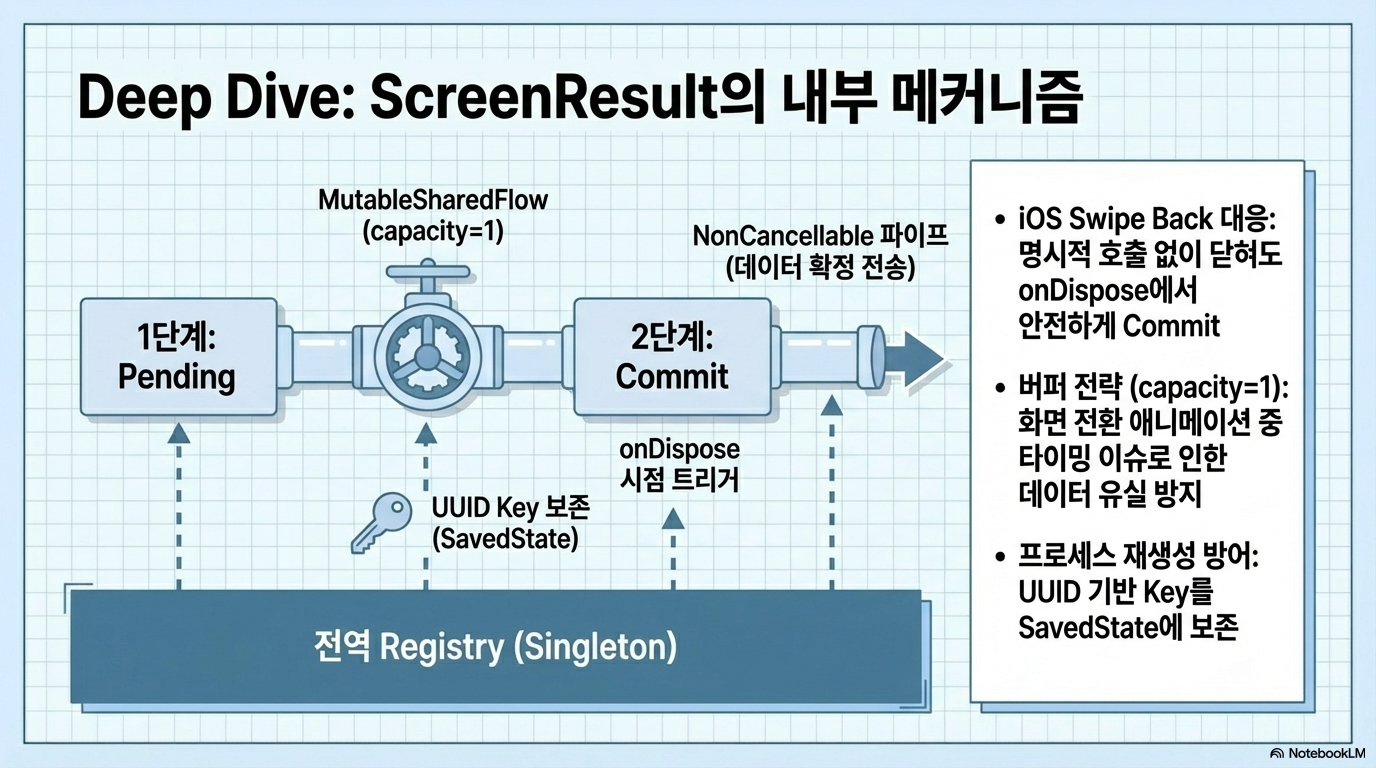 Deep Dive: ScreenResult의 내부 메커니즘

MutableSharedFlow
(capacity=1)

NonCancellable 파이프
(데이터 확정 전송)

1단계:
Pending

2단계:
Commit

onDispose
시점 트리거

UUID Key 보존
(SavedState)

전역 Registry (Singleton)

• iOS Swipe Back 대응: 명시적 호출 없이 닫혀도 onDispose에서 안전하게 Commit

• 버퍼 전략 (capacity=1): 화면 전환 애니메이션 중 타이밍 이슈로 인한 데이터 유실 방지

• 프로세스 재생성 방어: UUID 기반 Key를 SavedState에 보존

NotebookLM